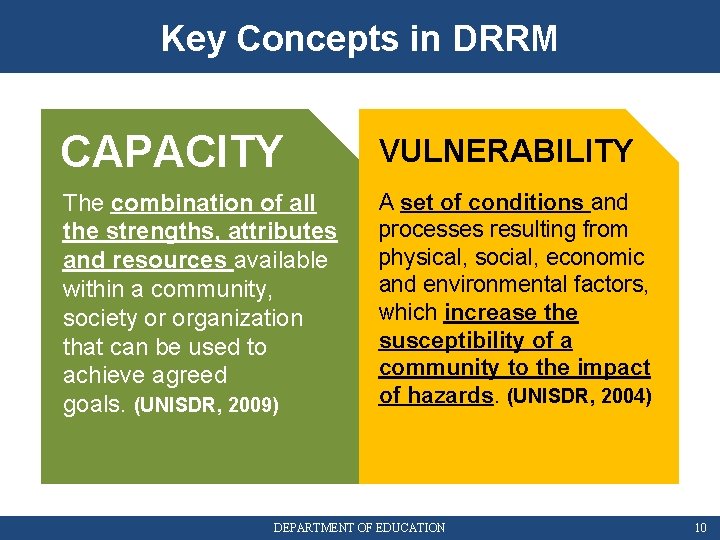 Key Concepts in DRRM

CAPACITY

The combination of all the strengths, attributes and resources available within a community, society or organization that can be used to achieve agreed goals. (UNISDR, 2009)

VULNERABILITY

A set of conditions and processes resulting from physical, social, economic and environmental factors, which increase the susceptibility of a community to the impact of hazards. (UNISDR, 2004)

DEPARTMENT OF EDUCATION

10